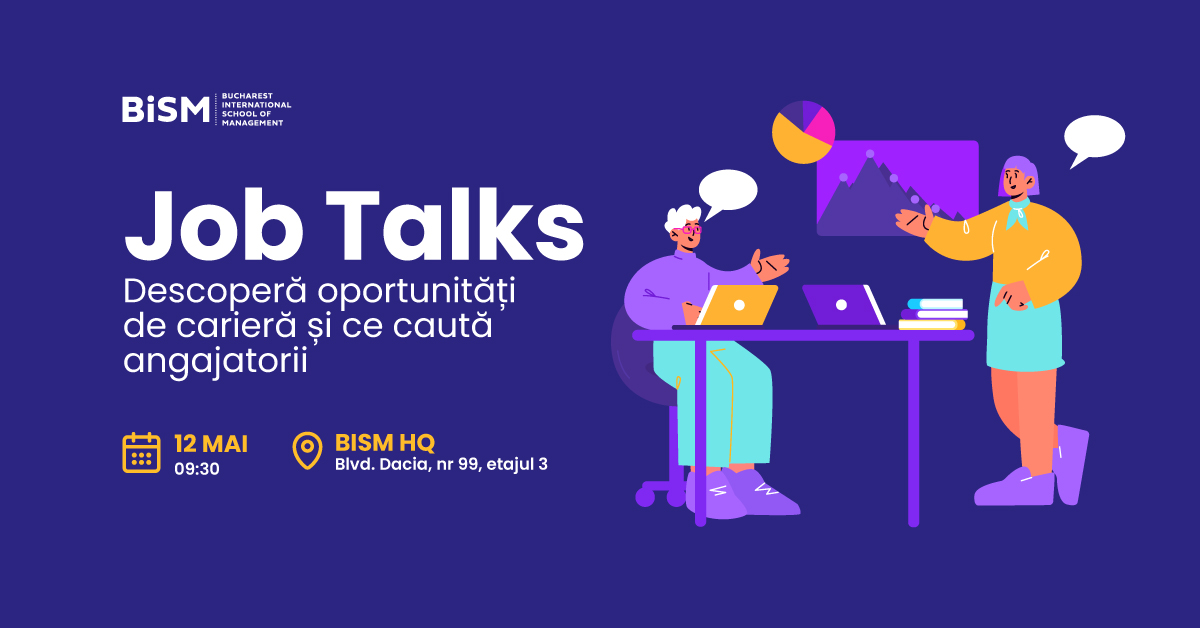 BiSM
BUCHAREST INTERNATIONAL SCHOOL OF MANAGEMENT

Job Talks

Descoperă oportunități de carieră și ce caută angajatorii

12 MAI
09:30

BISM HQ
Blvd. Dacia, nr 99, etajul 3